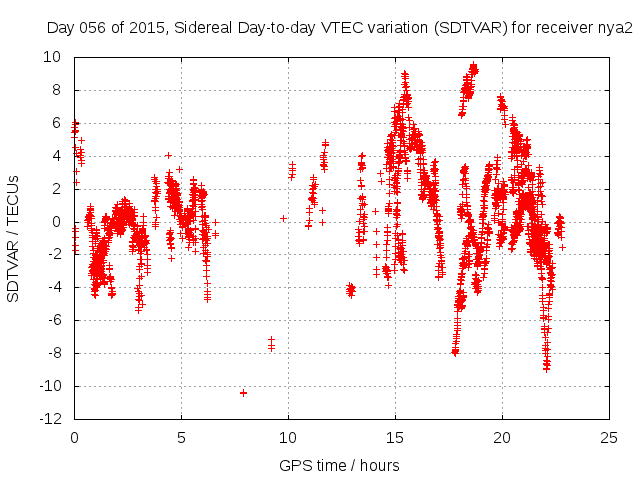 Day 056 of 2015, Sidereal Day-to-day VTEC variation (SDTVAR) for receiver nya2

SDTVAR / TECUs

10
8
6
4
2
0
-2
-4
-6
-8
-10
-12

0
5
10
15
20
25

GPS time / hours